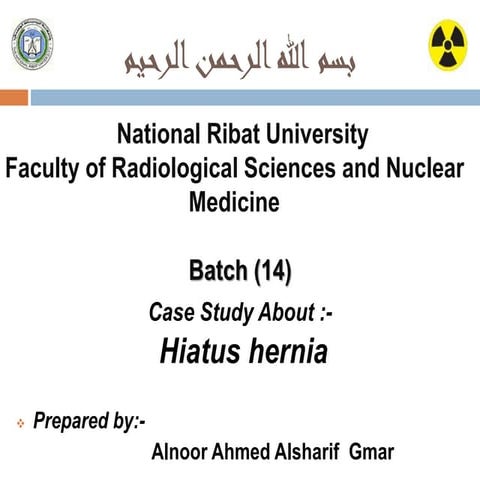 بسم الله الرحمن الرحيم

National Ribat University
Faculty of Radiological Sciences and Nuclear Medicine

Batch (14)
Case Study About :-
Hiatus hernia

Prepared by:-
Alnoor Ahmed Alsharif Gmar